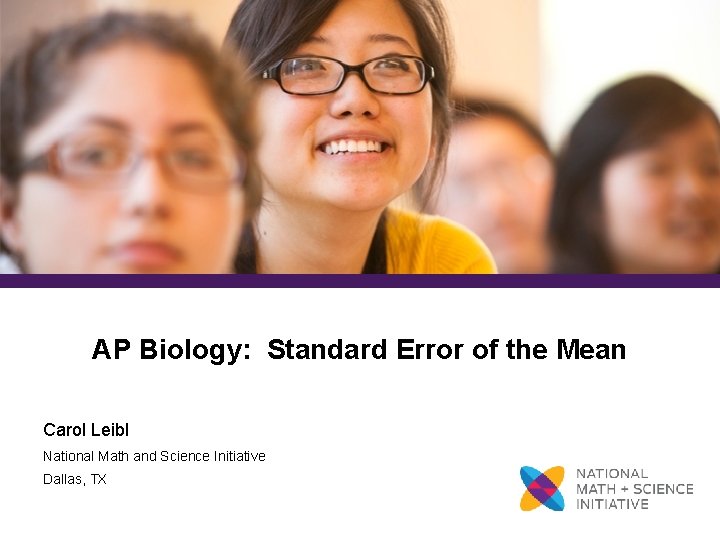 AP Biology: Standard Error of the Mean

Carol Leibl

National Math and Science Initiative

Dallas, TX

NATIONAL
MATH + SCIENCE
INITIATIVE